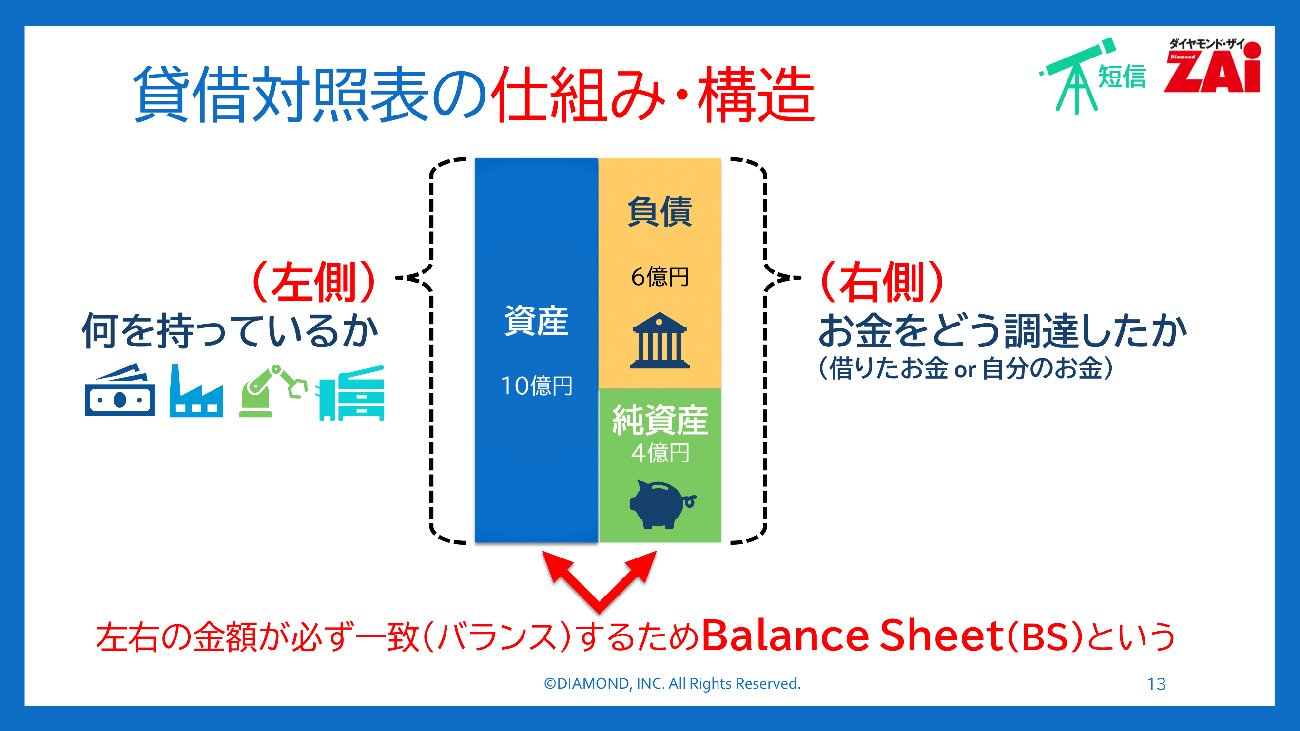 貸借対照表の仕組み・構造

短信

ダイヤモンド・ザイ
Diamond
ZAi

（左側）
何を持っているか

資産
10億円

負債
6億円

純資産
4億円

（右側）
お金をどう調達したか
（借りたお金 or 自分のお金）

左右の金額が必ず一致（バランス）するためBalance Sheet（BS）という

©DIAMOND, INC. All Rights Reserved.

13